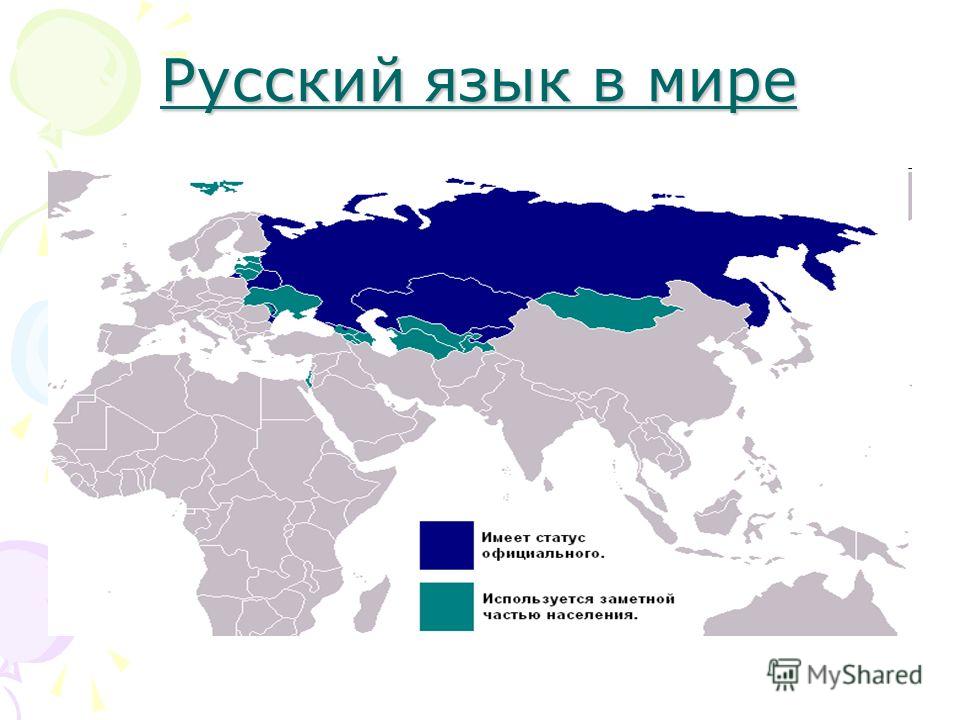 Русский язык в мире

Имеет статус официального.

Используется заметной частью населения.

MyShared